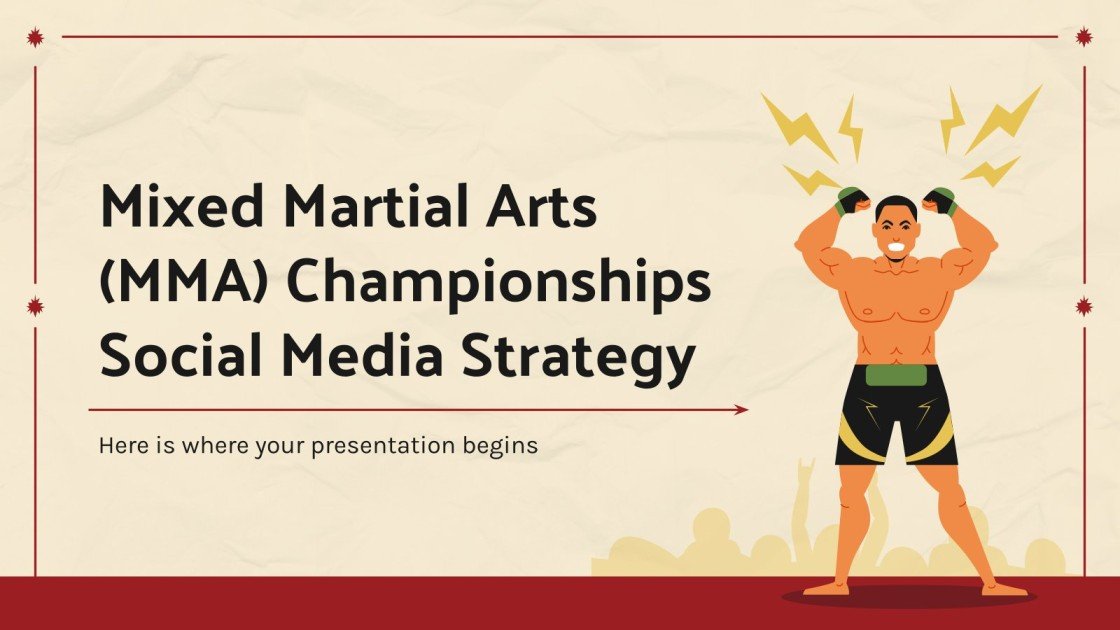 Mixed Martial Arts (MMA) Championships Social Media Strategy

Here is where your presentation begins